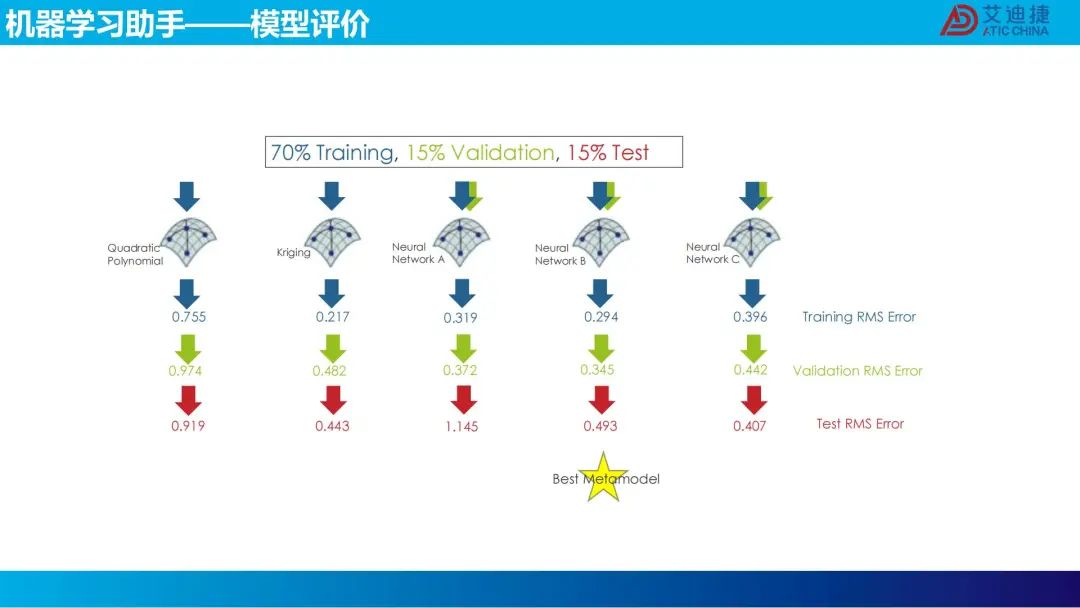 机器学习助手——模型评价

艾迪捷
ATIC CHINA

70% Training, 15% Validation, 15% Test

Quadratic Polynomial

Kriging

Neural Network A

Neural Network B

Neural Network C

0.755
0.217
0.319
0.294
0.396
Training RMS Error

0.974
0.482
0.372
0.345
0.442
Validation RMS Error

0.919
0.443
1.145
0.493
0.407
Test RMS Error

Best Metamodel